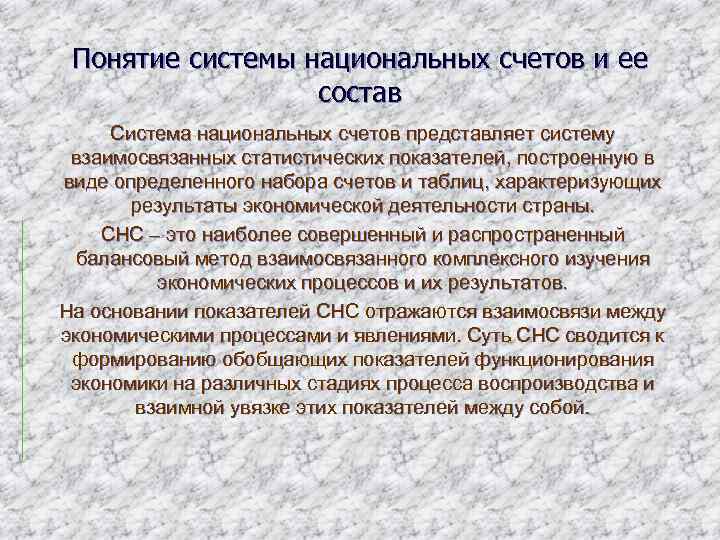 Понятие системы национальных счетов и ее состав

Система национальных счетов представляет систему взаимосвязанных статистических показателей, построенную в виде определенного набора счетов и таблиц, характеризующих результаты экономической деятельности страны.

СНС – это наиболее совершенный и распространенный балансовый метод взаимосвязанного комплексного изучения экономических процессов и их результатов.

На основании показателей СНС отражаются взаимосвязи между экономическими процессами и явлениями. Суть СНС сводится к формированию обобщающих показателей функционирования экономики на различных стадиях процесса воспроизводства и взаимной увязке этих показателей между собой.